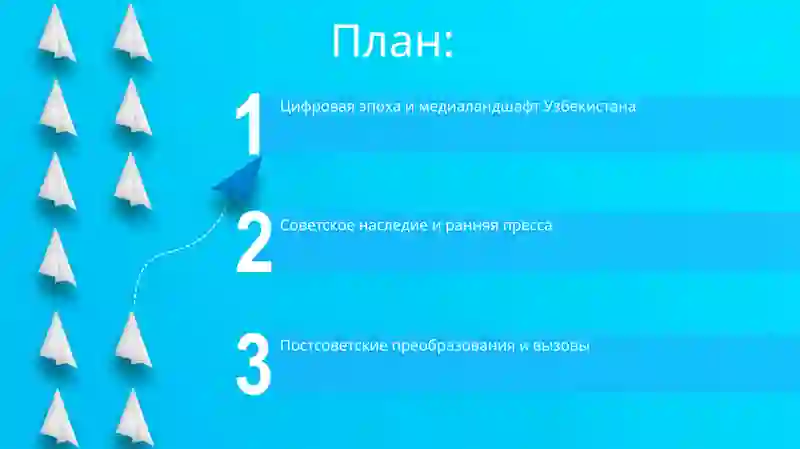 План:

1 Цифровая эпоха и медиаландшафт Узбекистана

2 Советское наследие и ранняя пресса

3 Постсоветские преобразования и вызовы